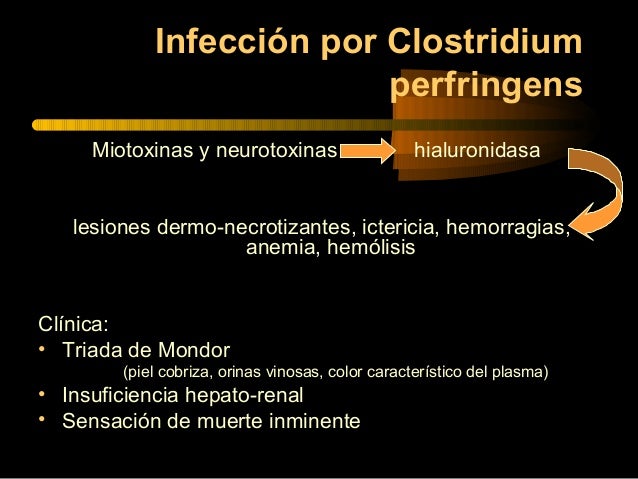 Infección por Clostridium perfringens

Miotoxinas y neurotoxinas hialuronidasa

lesiones dermo-necrotizantes, ictericia, hemorragias, anemia, hemólisis

Clínica:
• Triada de Mondor
(piel cobriza, orinas vinosas, color característico del plasma)
• Insuficiencia hepato-renal
• Sensación de muerte inminente